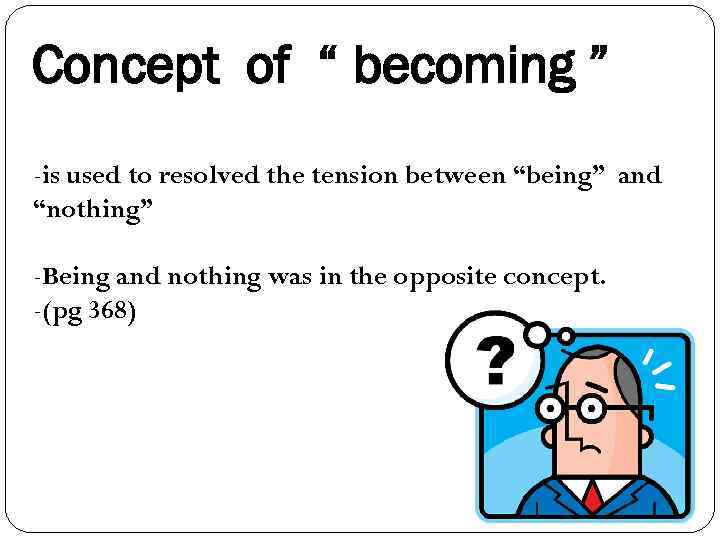 Concept of “ becoming ”

-is used to resolved the tension between “being” and “nothing”

-Being and nothing was in the opposite concept.
-(pg 368)

?